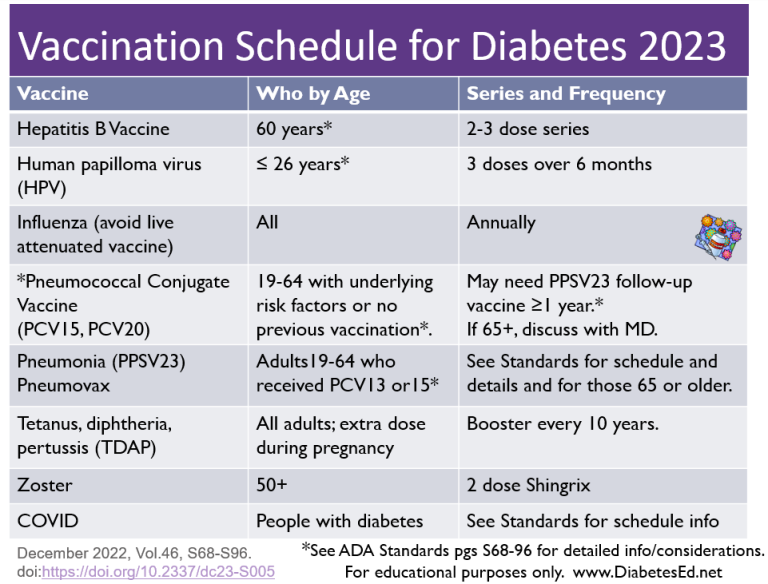 Vaccination Schedule for Diabetes 2023

| Vaccine | Who by Age | Series and Frequency |
|---|---|---|
| Hepatitis B Vaccine | 60 years* | 2-3 dose series |
| Human papilloma virus (HPV) | ≤ 26 years* | 3 doses over 6 months |
| Influenza (avoid live attenuated vaccine) | All | Annually |
| *Pneumococcal Conjugate Vaccine (PCV15, PCV20) | 19-64 with underlying risk factors or no previous vaccination*. | May need PPSV23 follow-up vaccine ≥1 year.* If 65+, discuss with MD. |
| Pneumonia (PPSV23) Pneumovax | Adults19-64 who received PCV13 or15* | See Standards for schedule and details and for those 65 or older. |
| Tetanus, diphtheria, pertussis (TDAP) | All adults; extra dose during pregnancy | Booster every 10 years. |
| Zoster | 50+ | 2 dose Shingrix |
| COVID | People with diabetes | See Standards for schedule info |

December 2022, Vol.46, S68-S96.
doi:https://doi.org/10.2337/dc23-S005

*See ADA Standards pgs S68-96 for detailed info/considerations.
For educational purposes only. www.DiabetesEd.net